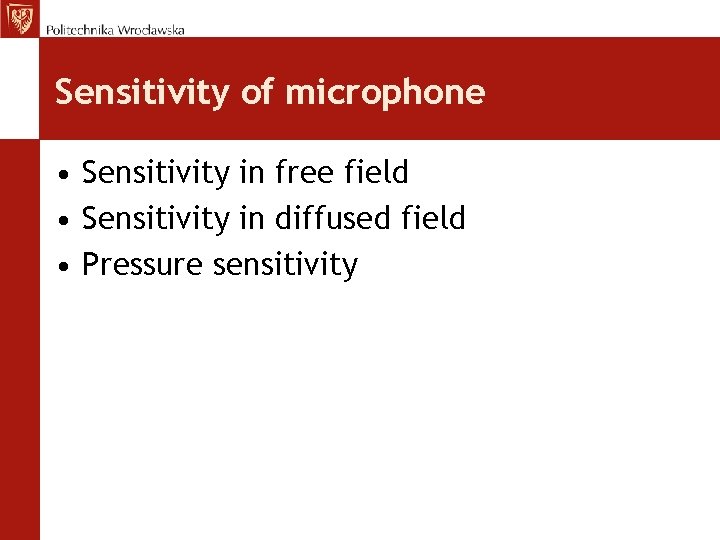 Politechnika Wrocławska

Sensitivity of microphone

• Sensitivity in free field
• Sensitivity in diffused field
• Pressure sensitivity